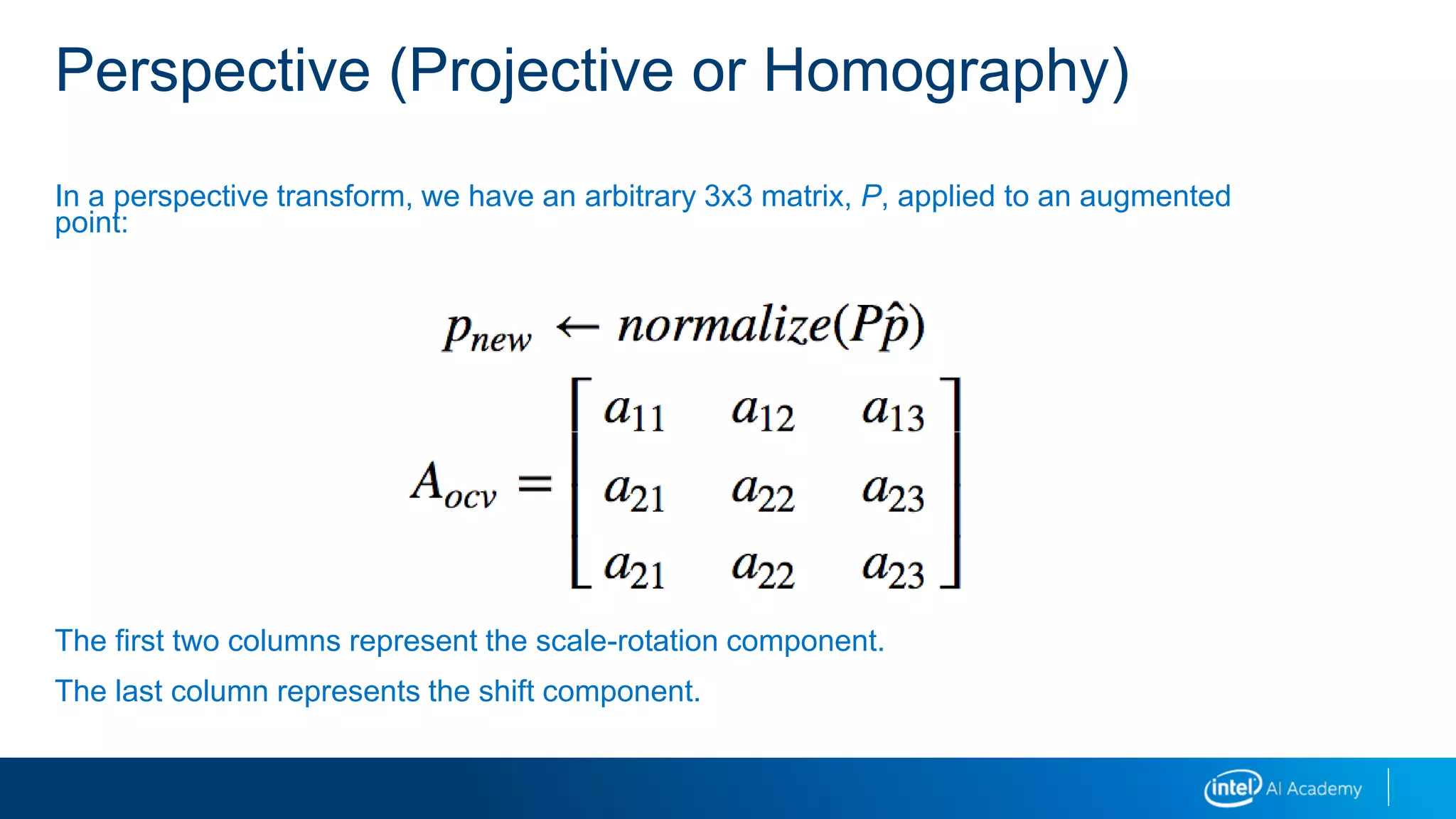 Perspective (Projective or Homography)

In a perspective transform, we have an arbitrary 3x3 matrix, P, applied to an augmented point:

$p_{new} \leftarrow normalize(P\hat{p})$

$A_{ocv} = \begin{bmatrix} a_{11} & a_{12} & a_{13} \\ a_{21} & a_{22} & a_{23} \\ a_{21} & a_{22} & a_{23} \end{bmatrix}$

The first two columns represent the scale-rotation component.

The last column represents the shift component.

intel AI Academy